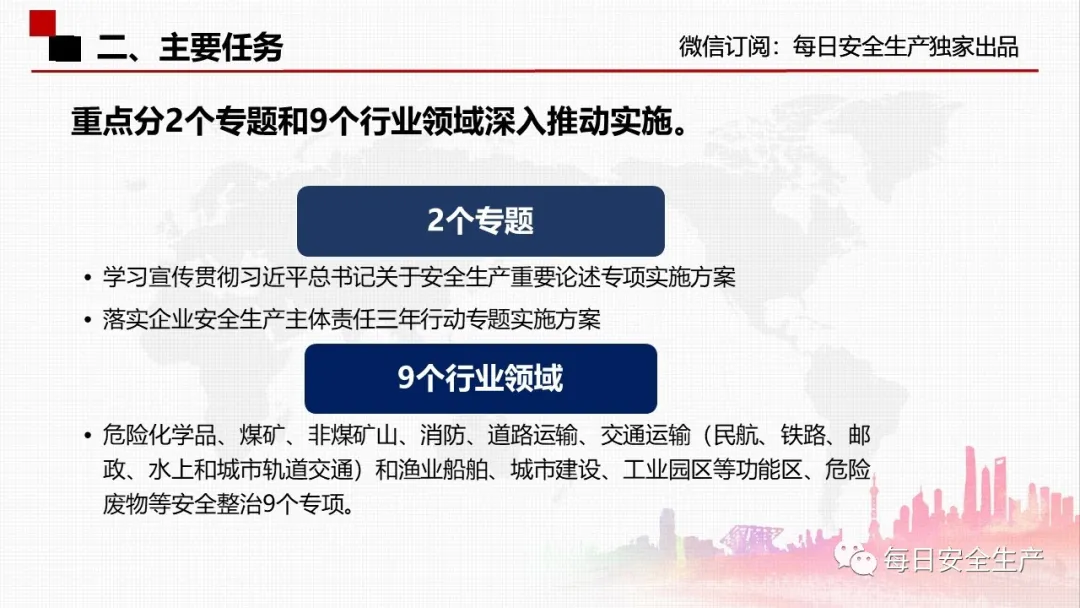 二、主要任务

微信订阅：每日安全生产独家出品

重点分2个专题和9个行业领域深入推动实施。

2个专题

• 学习宣传贯彻习近平总书记关于安全生产重要论述专项实施方案
• 落实企业安全生产主体责任三年行动专题实施方案

9个行业领域

• 危险化学品、煤矿、非煤矿山、消防、道路运输、交通运输（民航、铁路、邮政、水上和城市轨道交通）和渔业船舶、城市建设、工业园区等功能区、危险废物等安全整治9个专项。

每日安全生产